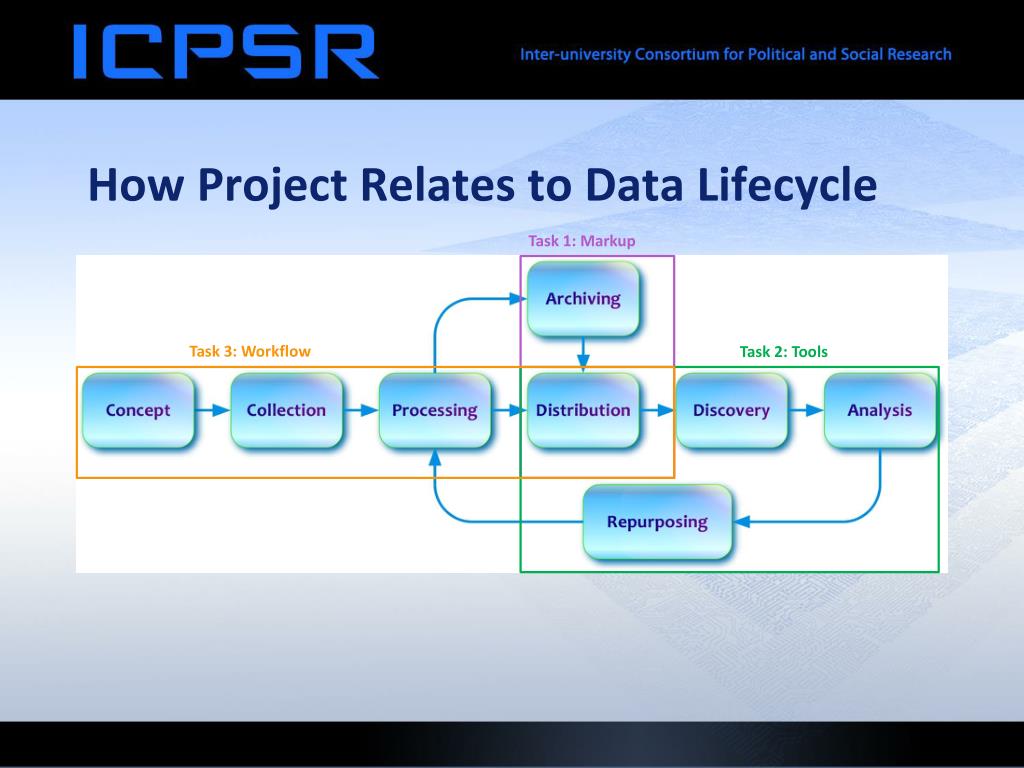 ICPSR

Inter-university Consortium for Political and Social Research

How Project Relates to Data Lifecycle

Task 1: Markup

Archiving

Task 3: Workflow

Task 2: Tools

Concept

Collection

Processing

Distribution

Discovery

Analysis

Repurposing